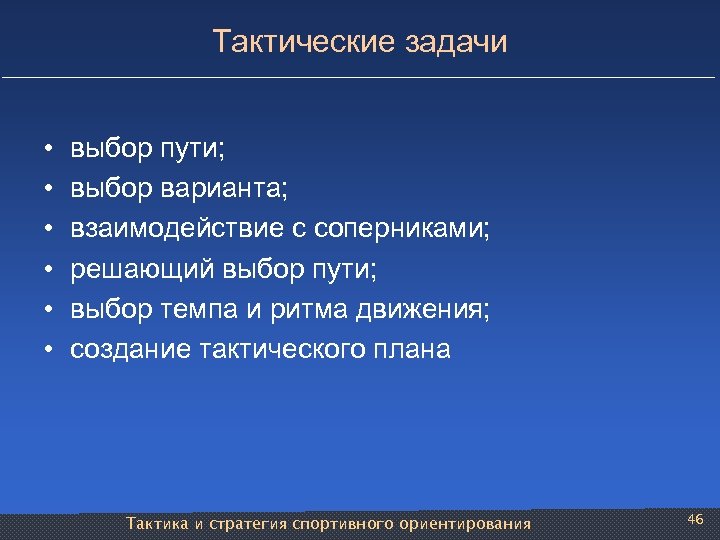 Тактические задачи

• выбор пути;
• выбор варианта;
• взаимодействие с соперниками;
• решающий выбор пути;
• выбор темпа и ритма движения;
• создание тактического плана

Тактика и стратегия спортивного ориентирования

46